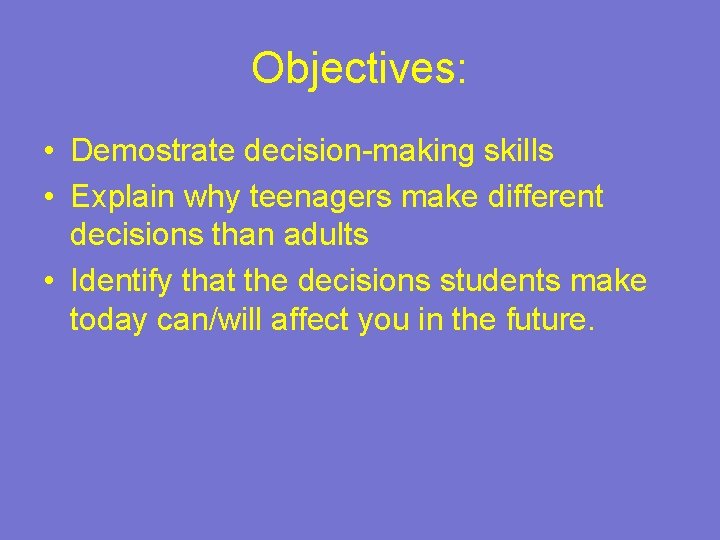 Objectives:

• Demostrate decision-making skills
• Explain why teenagers make different decisions than adults
• Identify that the decisions students make today can/will affect you in the future.